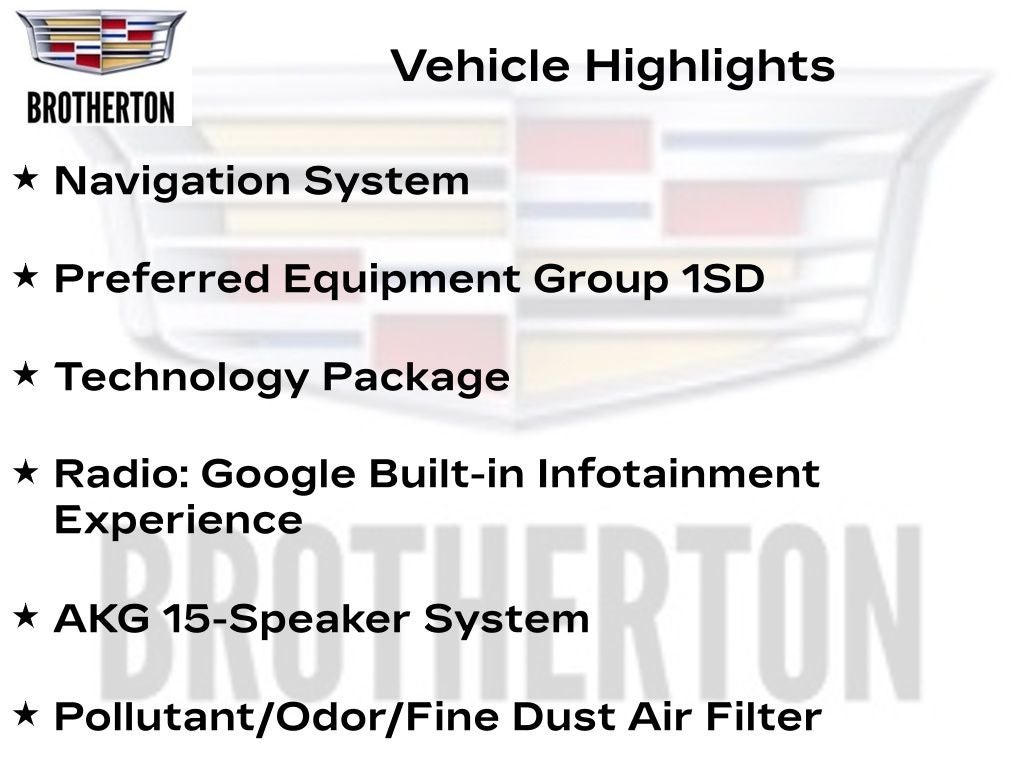 BROTHERTON

Vehicle Highlights

★ Navigation System

★ Preferred Equipment Group 1SD

★ Technology Package

★ Radio: Google Built-in Infotainment Experience

★ AKG 15-Speaker System

★ Pollutant/Odor/Fine Dust Air Filter

BROTHERTON